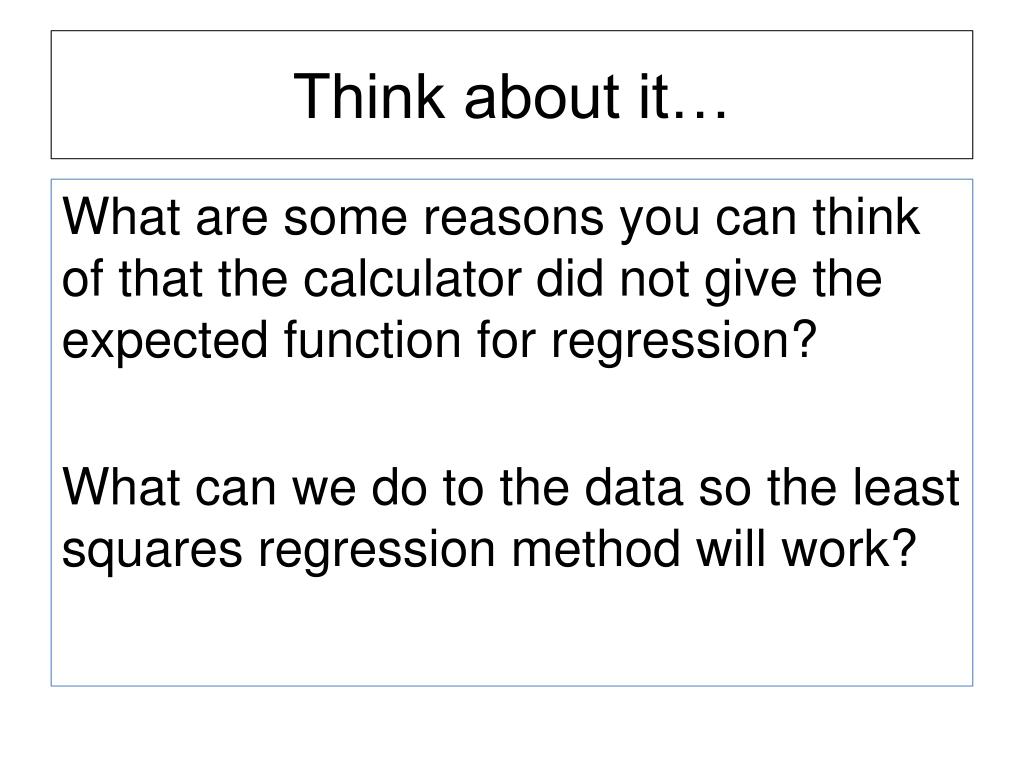 Think about it…

What are some reasons you can think of that the calculator did not give the expected function for regression?

What can we do to the data so the least squares regression method will work?